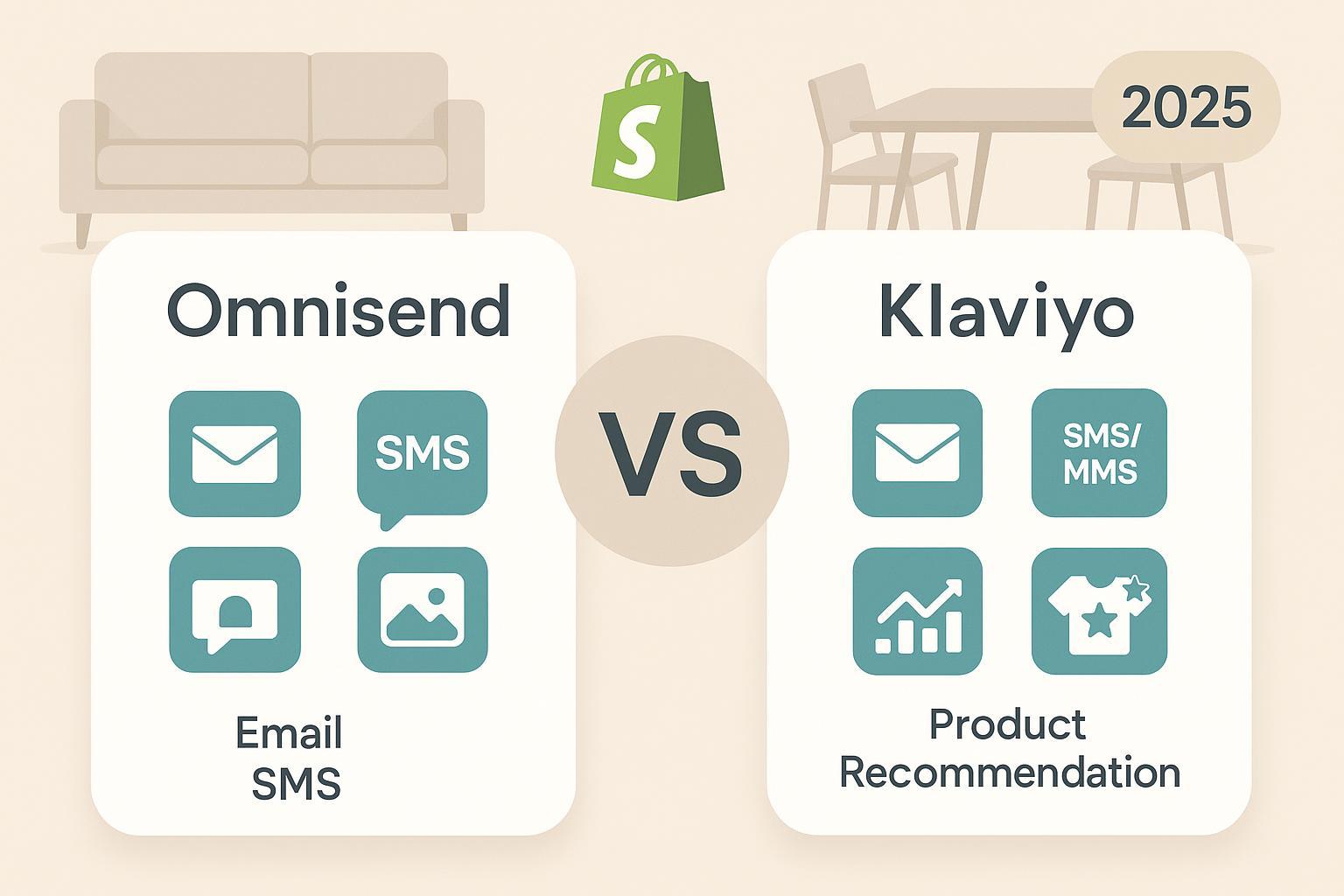 S

2025

Omnisend

SMS

Email
SMS

VS

Klaviyo

SMS/
MMS

Product
Recommendation